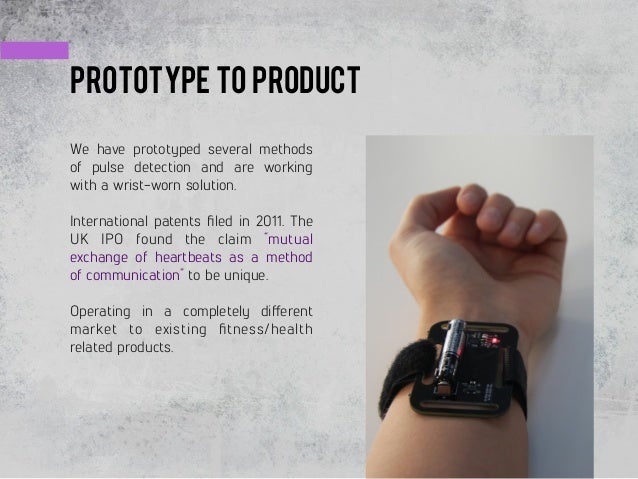 PROTOTYPE TO PRODUCT

We have prototyped several methods of pulse detection and are working with a wrist-worn solution.

International patents filed in 2011. The UK IPO found the claim "mutual exchange of heartbeats as a method of communication" to be unique.

Operating in a completely different market to existing fitness/health related products.